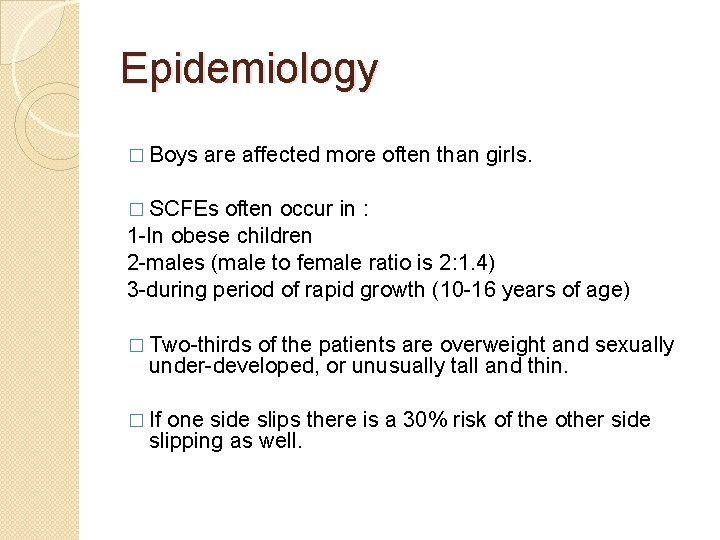 Epidemiology

□ Boys are affected more often than girls.

□ SCFEs often occur in :
1-In obese children
2-males (male to female ratio is 2:1.4)
3-during period of rapid growth (10-16 years of age)

□ Two-thirds of the patients are overweight and sexually under-developed, or unusually tall and thin.

□ If one side slips there is a 30% risk of the other side slipping as well.